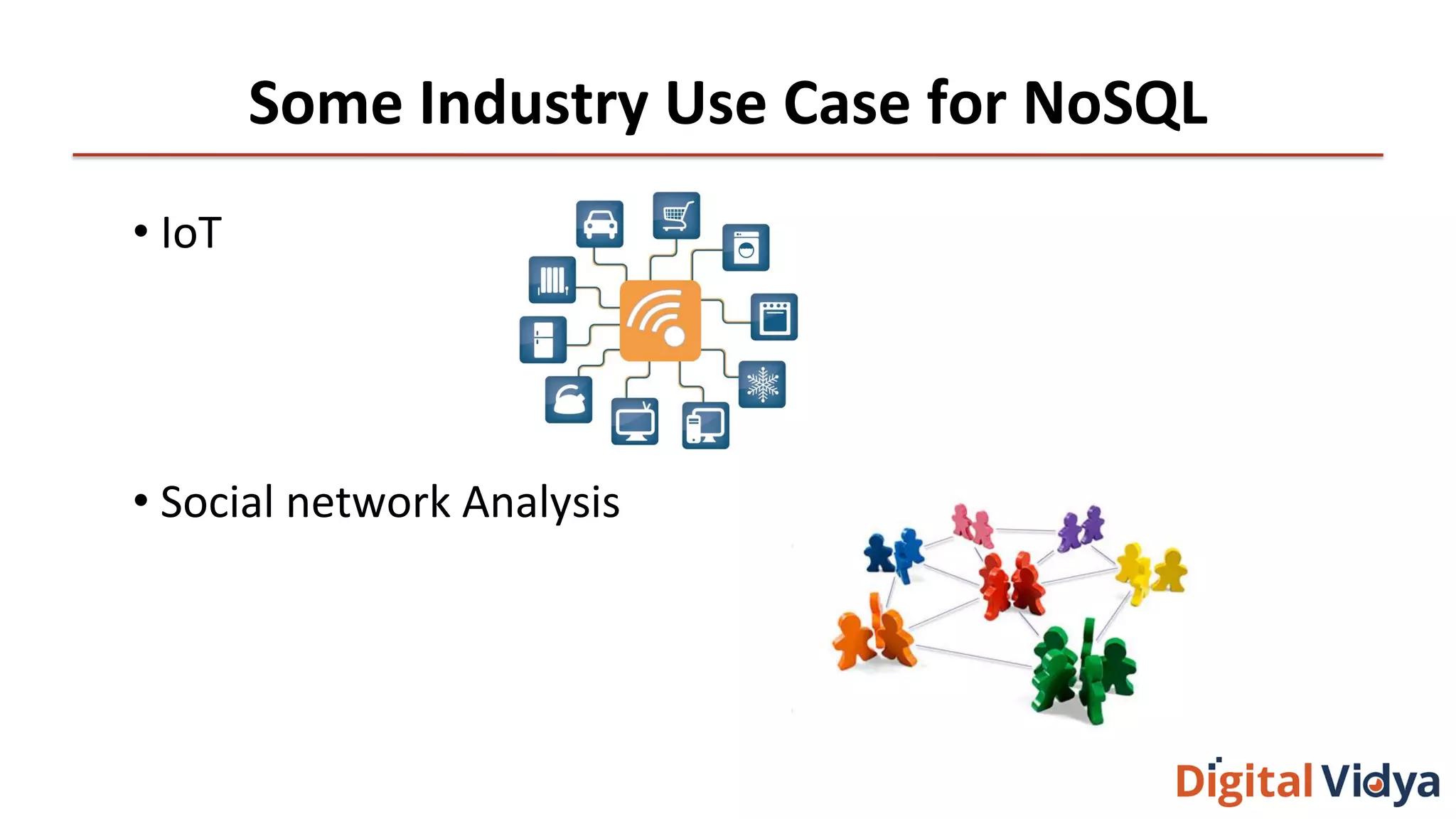 Some Industry Use Case for NoSQL

• IoT

• Social network Analysis

Digital Vidya